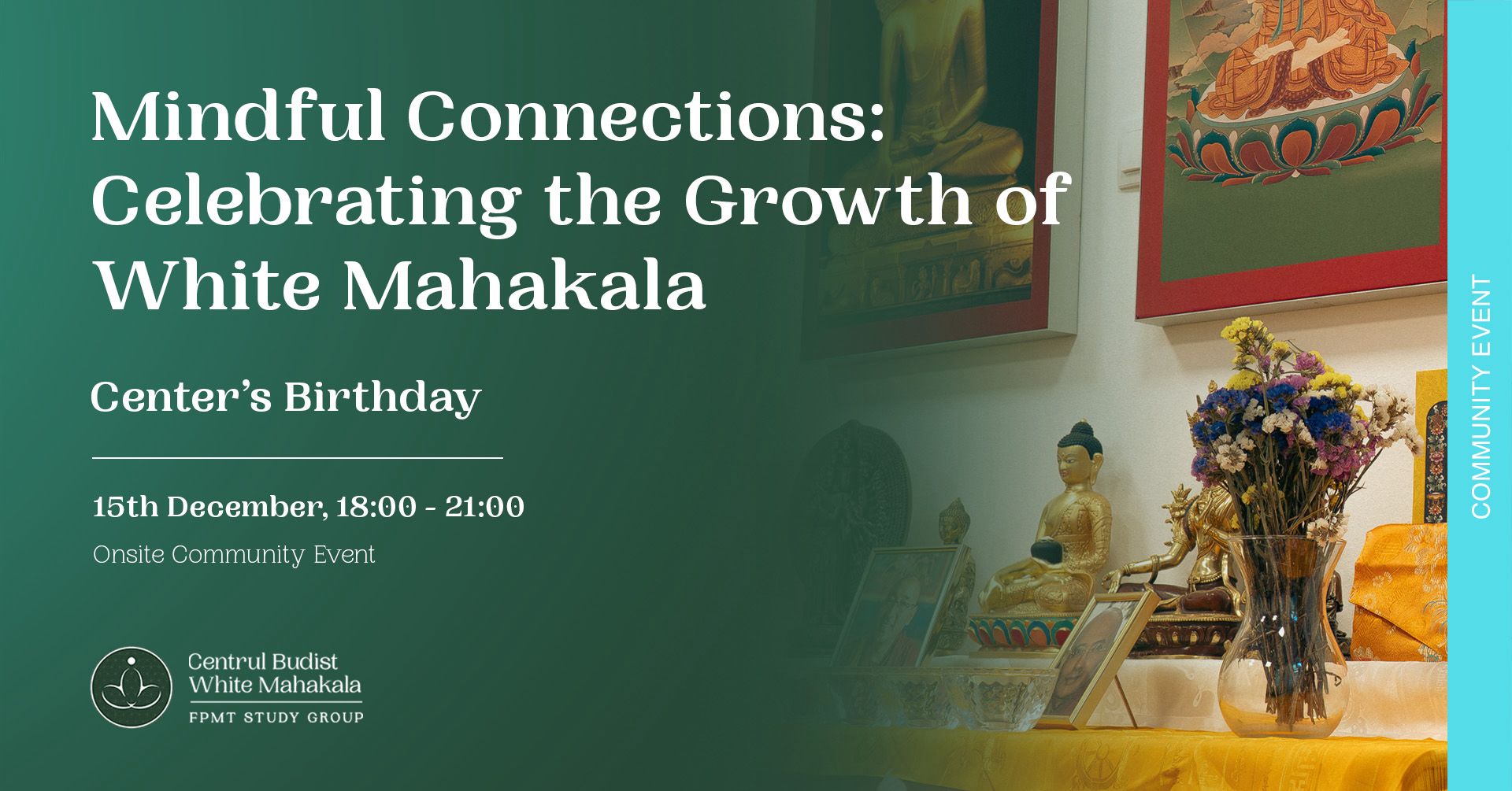 Mindful Connections: Celebrating the Growth of White Mahakala

Center's Birthday

15th December, 18:00 - 21:00

Onsite Community Event

Centrul Budist White Mahakala
FPMT STUDY GROUP

COMMUNITY EVENT